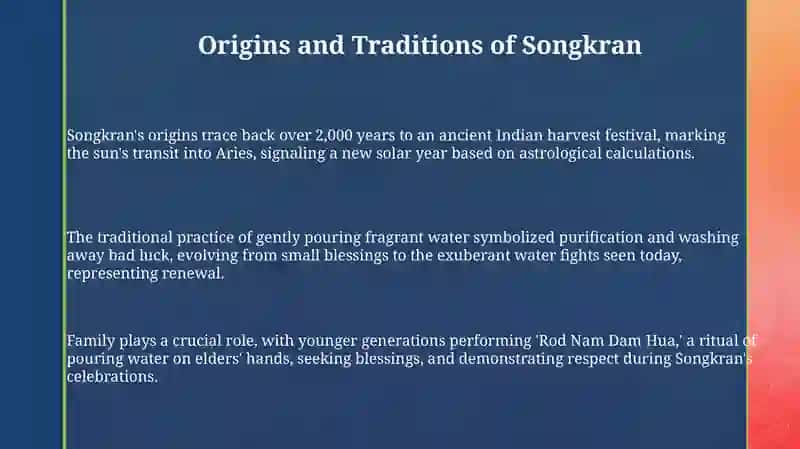 Origins and Traditions of Songkran

Songkran's origins trace back over 2,000 years to an ancient Indian harvest festival, marking the sun's transit into Aries, signaling a new solar year based on astrological calculations.

The traditional practice of gently pouring fragrant water symbolized purification and washing away bad luck, evolving from small blessings to the exuberant water fights seen today, representing renewal.

Family plays a crucial role, with younger generations performing 'Rod Nam Dam Hua,' a ritual of pouring water on elders' hands, seeking blessings, and demonstrating respect during Songkran's celebrations.